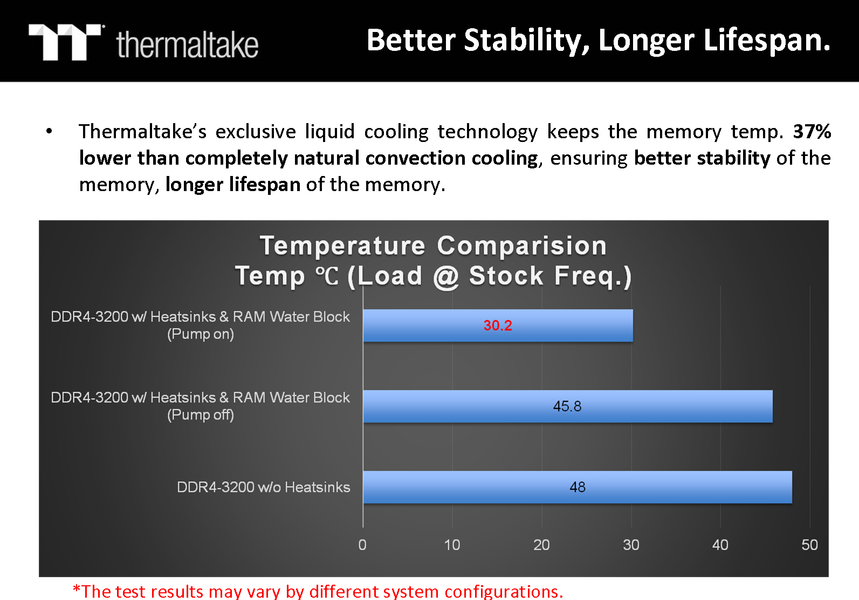 thermaltake

Better Stability, Longer Lifespan.

• Thermaltake's exclusive liquid cooling technology keeps the memory temp. 37% lower than completely natural convection cooling, ensuring better stability of the memory, longer lifespan of the memory.

Temperature Comparision
Temp ℃ (Load @ Stock Freq.)

DDR4-3200 w/ Heatsinks & RAM Water Block (Pump on)
30.2

DDR4-3200 w/ Heatsinks & RAM Water Block (Pump off)
45.8

DDR4-3200 w/o Heatsinks
48

0 10 20 30 40 50

*The test results may vary by different system configurations.